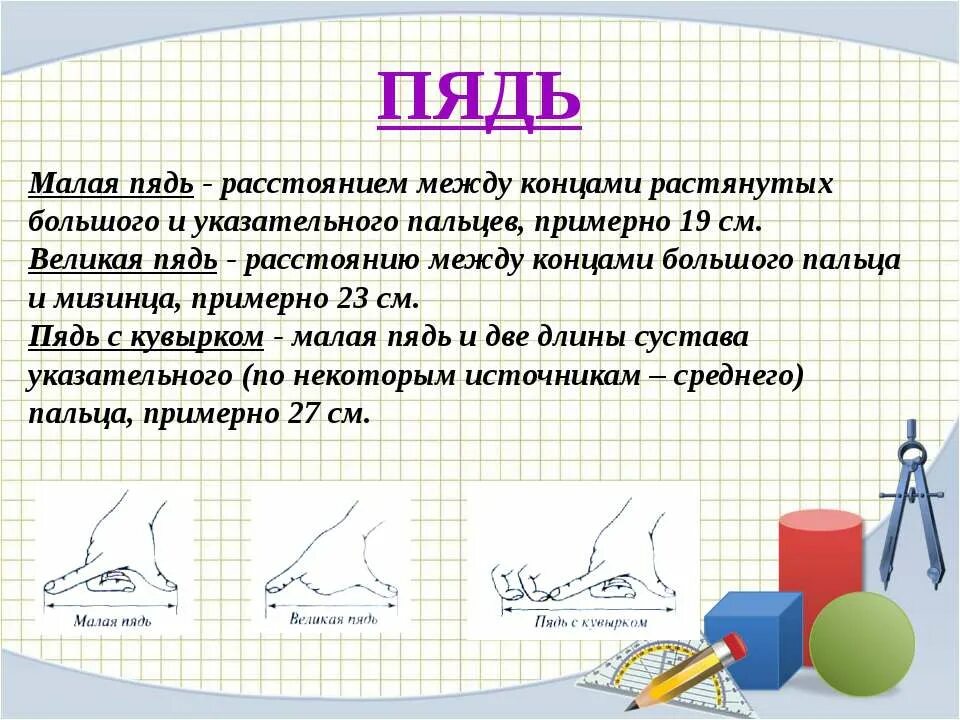 ПЯДЬ

Малая пядь - расстоянием между концами растянутых большого и указательного пальцев, примерно 19 см.
Великая пядь - расстоянию между концами большого пальца и мизинца, примерно 23 см.
Пядь с кувырком - малая пядь и две длины сустава указательного (по некоторым источникам – среднего) пальца, примерно 27 см.

Малая пядь

Великая пядь

Пядь с кувырком